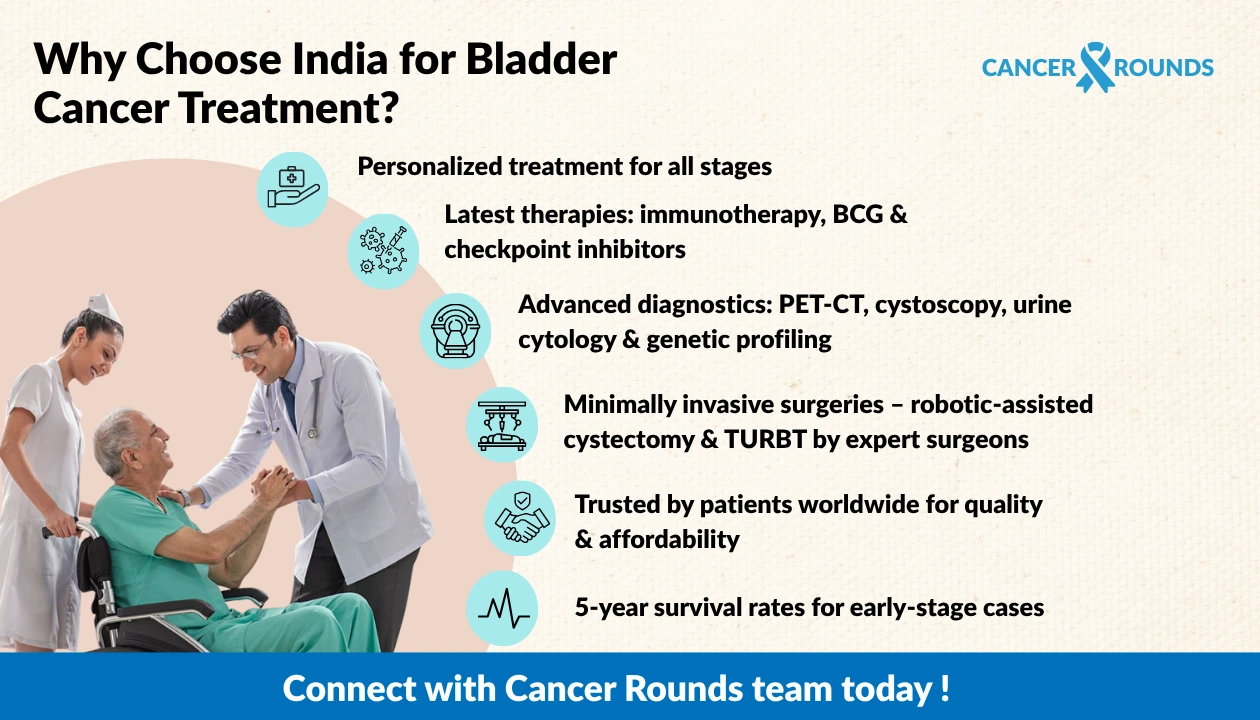 Why Choose India for Bladder Cancer Treatment?

CANCER ROUNDS

Personalized treatment for all stages

Latest therapies: immunotherapy, BCG & checkpoint inhibitors

Advanced diagnostics: PET-CT, cystoscopy, urine cytology & genetic profiling

Minimally invasive surgeries – robotic-assisted cystectomy & TURBT by expert surgeons

Trusted by patients worldwide for quality & affordability

5-year survival rates for early-stage cases

Connect with Cancer Rounds team today !